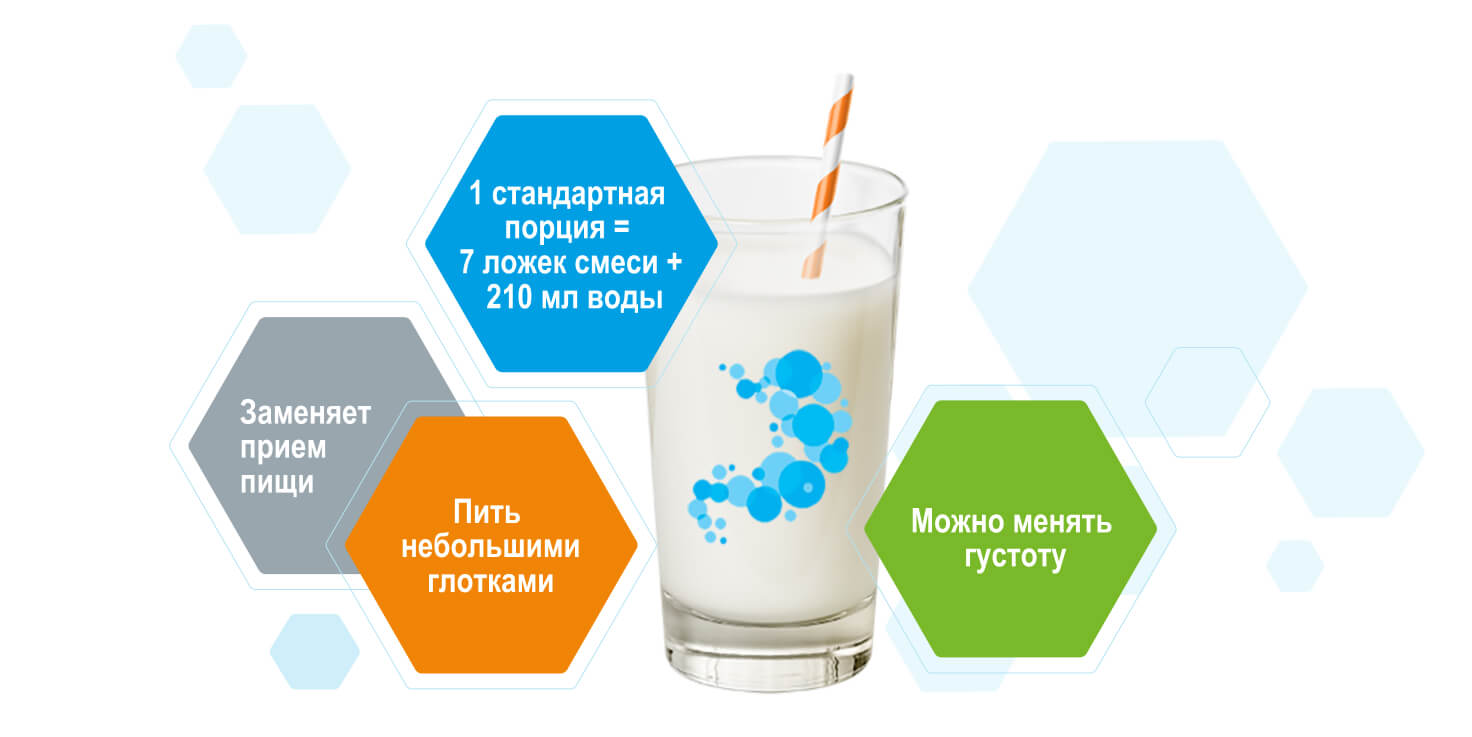 1 стандартная порция = 7 ложек смеси + 210 мл воды

Заменяет прием пищи

Пить небольшими глотками

Можно менять густоту